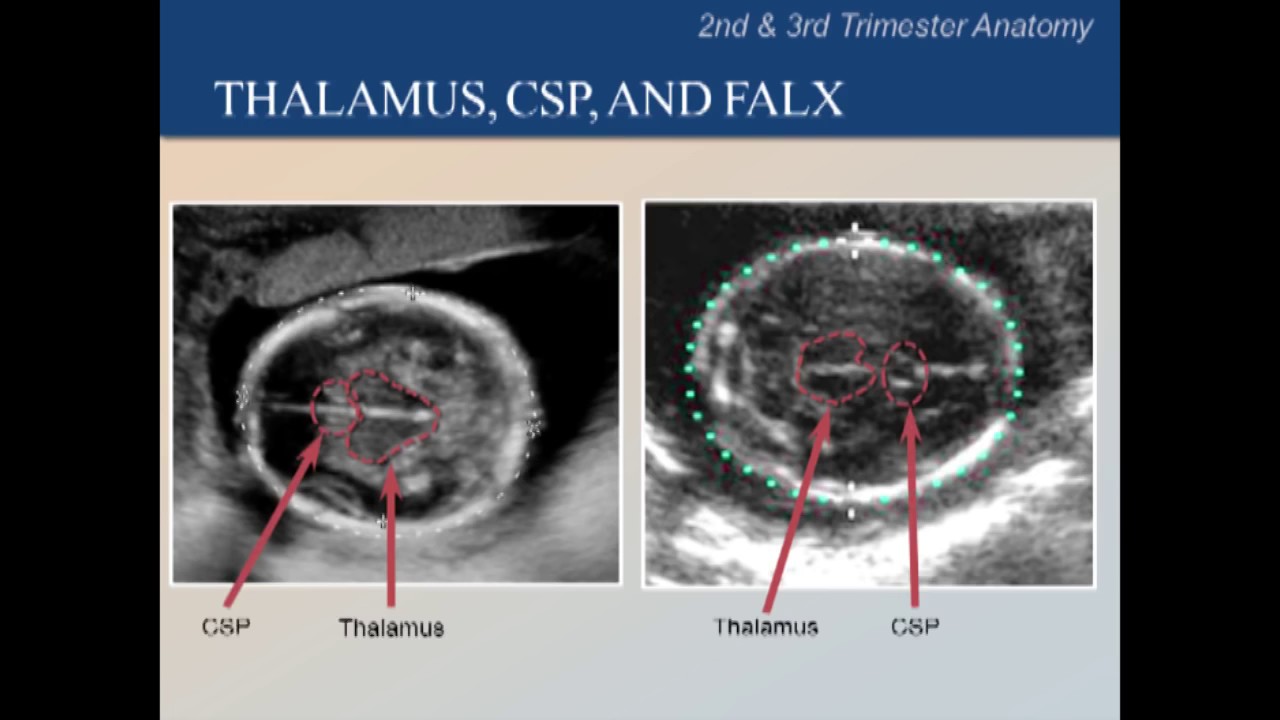 2nd & 3rd Trimester Anatomy

THALAMUS, CSP, AND FALX

CSP

Thalamus

Thalamus

CSP